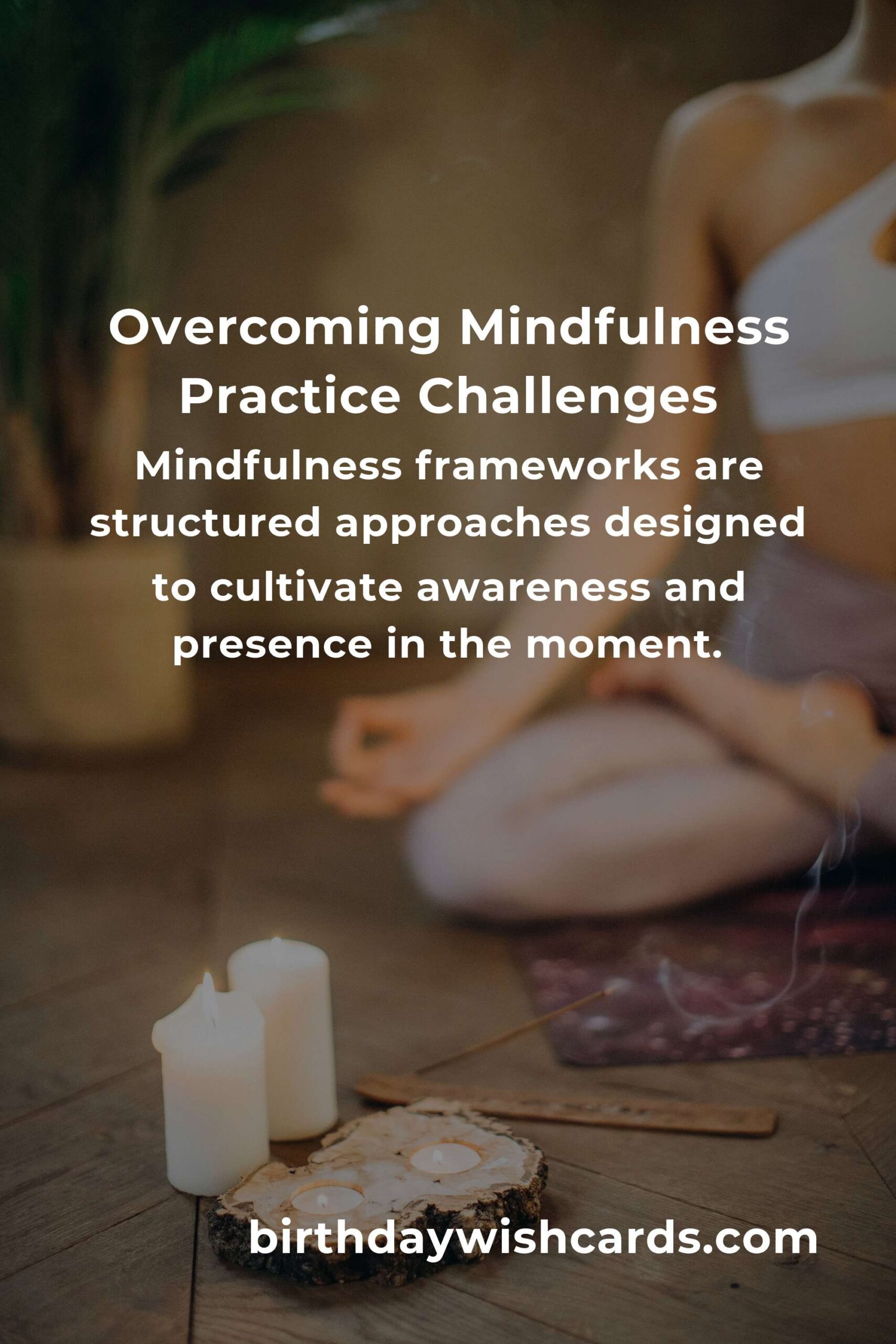 Overcoming Mindfulness Practice Challenges

Mindfulness frameworks are structured approaches designed to cultivate awareness and presence in the moment.

birthdaywishcards.com